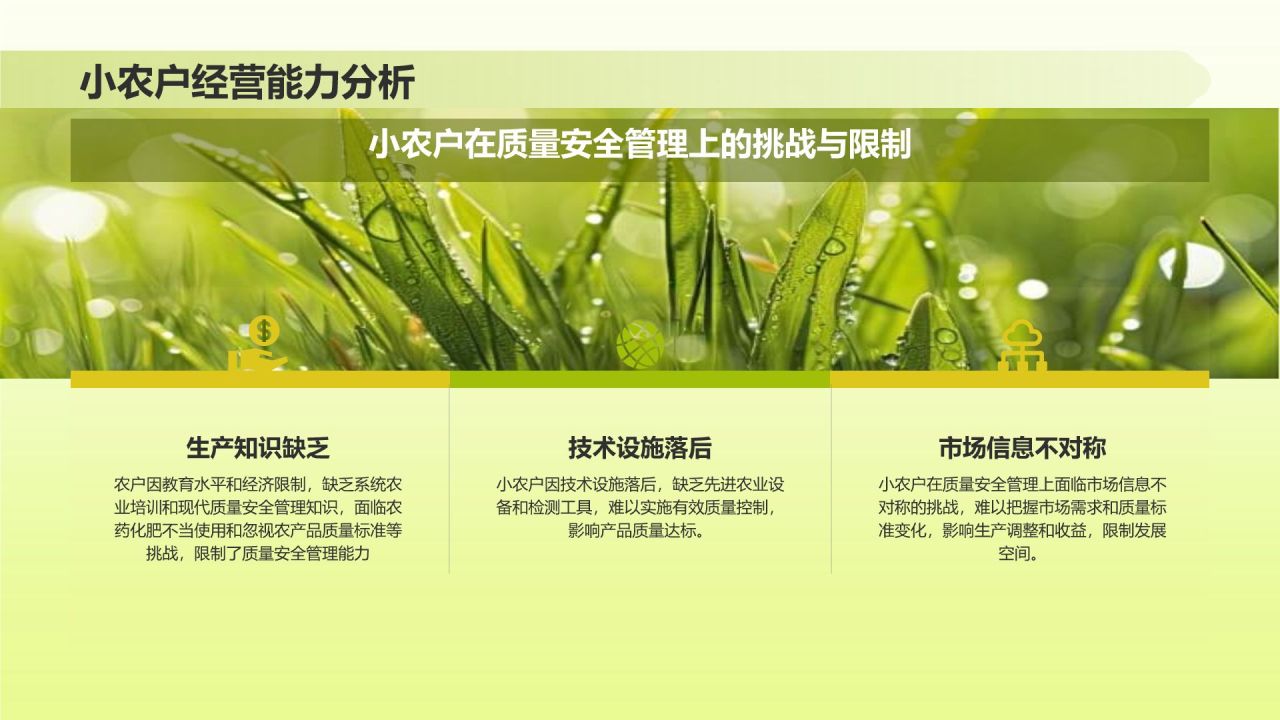 小农户经营能力分析

小农户在质量安全管理上的挑战与限制

生产知识缺乏

农户因教育水平和经济限制，缺乏系统农业培训和现代质量安全管理知识，面临农药化肥不当使用和忽视农产品质量标准等挑战，限制了质量安全管理能力

技术设施落后

小农户因技术设施落后，缺乏先进农业设备和检测工具，难以实施有效质量控制，影响产品质量达标。

市场信息不对称

小农户在质量安全管理上面临市场信息不对称的挑战，难以把握市场需求和质量标准变化，影响生产调整和收益，限制发展空间。